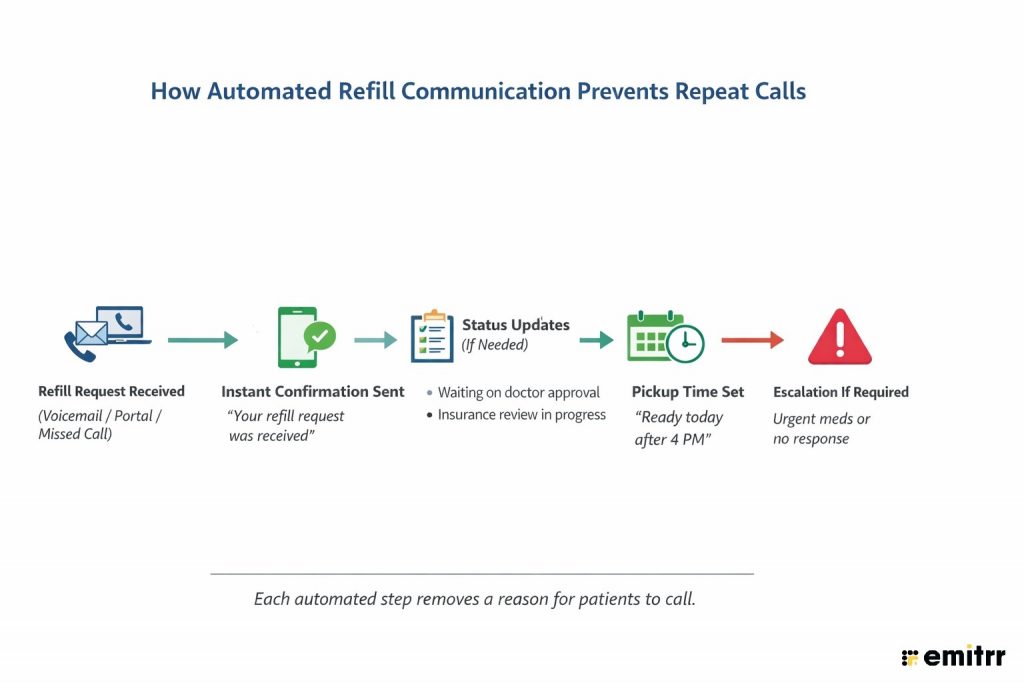 How Automated Refill Communication Prevents Repeat Calls

Refill Request Received
(Voicemail / Portal / Missed Call)

Instant Confirmation Sent
"Your refill request was received"

Status Updates
(If Needed)
• Waiting on doctor approval
• Insurance review in progress

Pickup Time Set
"Ready today after 4 PM"

Escalation If Required
Urgent meds or no response

Each automated step removes a reason for patients to call.

emitrr